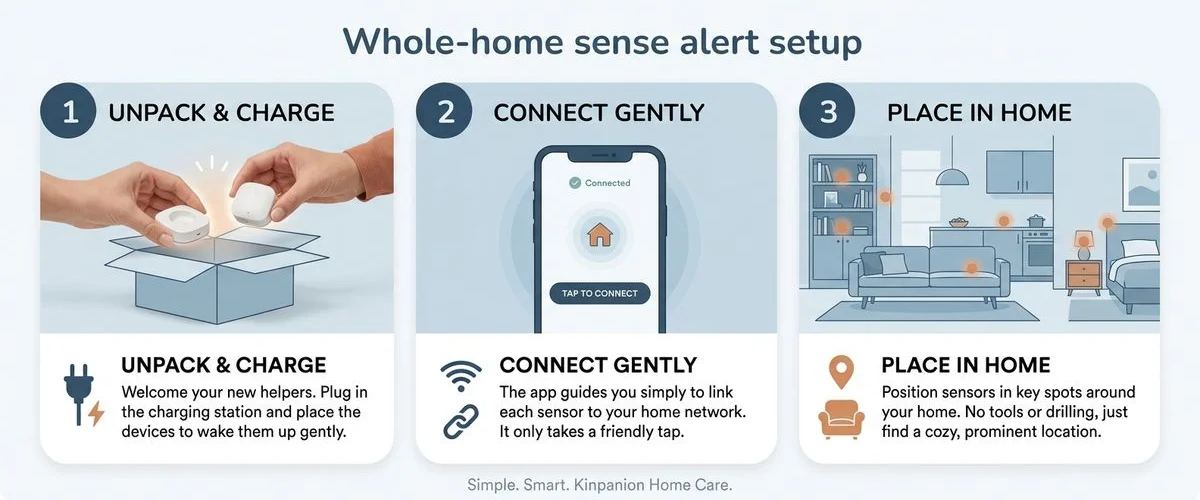 Whole-home sense alert setup

1 UNPACK & CHARGE

UNPACK & CHARGE
Welcome your new helpers. Plug in the charging station and place the devices to wake them up gently.

2 CONNECT GENTLY

Connected

TAP TO CONNECT

CONNECT GENTLY
The app guides you simply to link each sensor to your home network. It only takes a friendly tap.

3 PLACE IN HOME

PLACE IN HOME
Position sensors in key spots around your home. No tools or drilling, just find a cozy, prominent location.

Simple. Smart. Kinpanion Home Care.